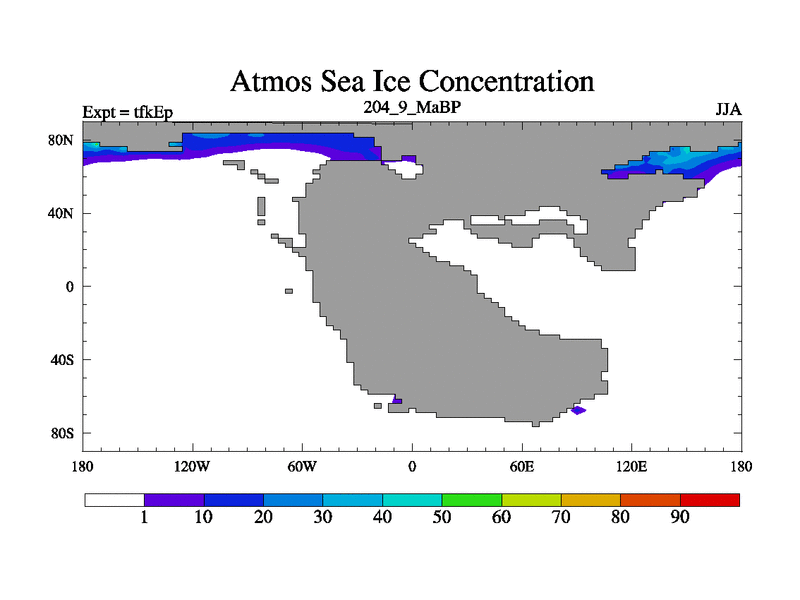 Atmos Sea Ice Concentration

Expt = tfkEp

204_9_MaBP

JJA

80N

40N

0

40S

80S

180

120W

60W

0

60E

120E

180

1

10

20

30

40

50

60

70

80

90